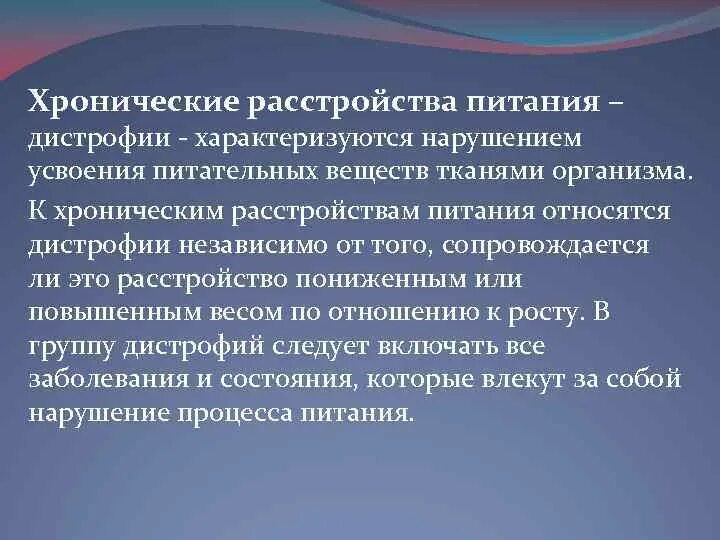 Хронические расстройства питания – дистрофии - характеризуются нарушением усвоения питательных веществ тканями организма.

К хроническим расстройствам питания относятся дистрофии независимо от того, сопровождается ли это расстройство пониженным или повышенным весом по отношению к росту. В группу дистрофий следует включать все заболевания и состояния, которые влекут за собой нарушение процесса питания.